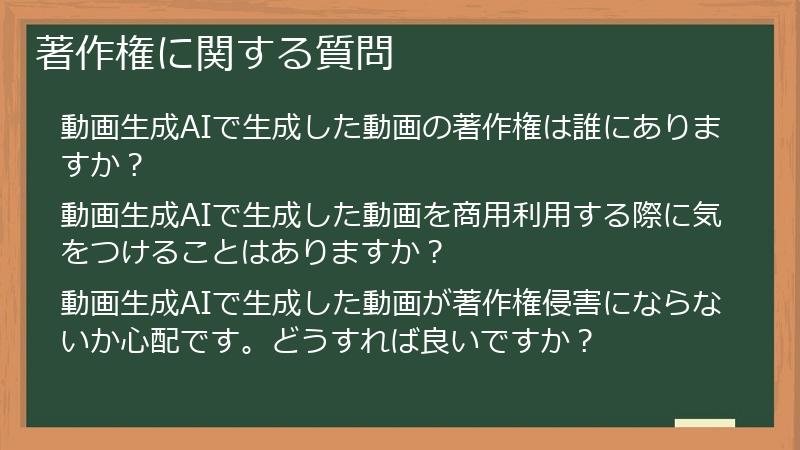 著作権に関する質問

動画生成AIで生成した動画の著作権は誰にありますか？

動画生成AIで生成した動画を商用利用する際に気をつけることはありますか？

動画生成AIで生成した動画が著作権侵害にならないか心配です。どうすれば良いですか？